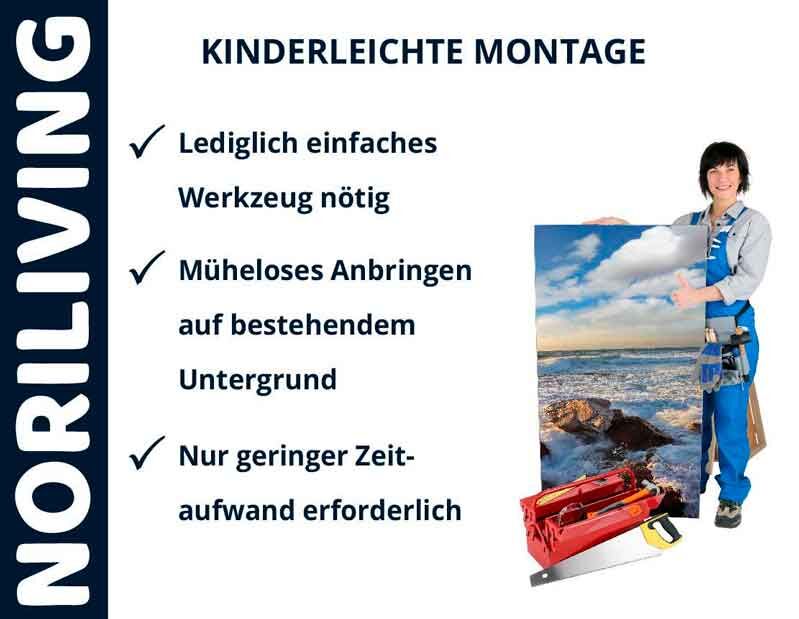 NORILIVING

KINDERLEICHTE MONTAGE

✓ Lediglich einfaches Werkzeug nötig

✓ Müheloses Anbringen auf bestehendem Untergrund

✓ Nur geringer Zeitaufwand erforderlich